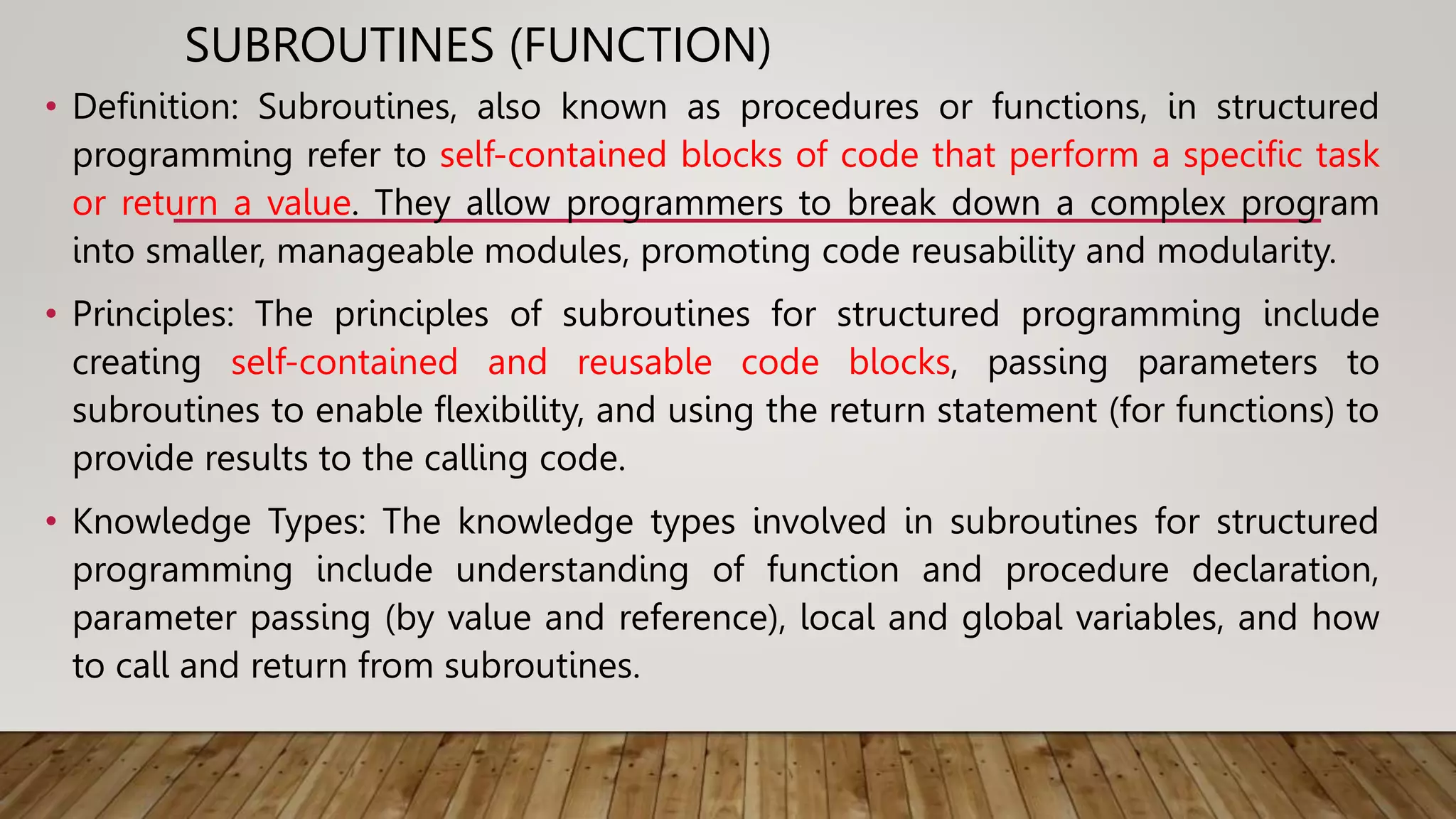 SUBROUTINES (FUNCTION)

• Definition: Subroutines, also known as procedures or functions, in structured programming refer to self-contained blocks of code that perform a specific task or return a value. They allow programmers to break down a complex program into smaller, manageable modules, promoting code reusability and modularity.

• Principles: The principles of subroutines for structured programming include creating self-contained and reusable code blocks, passing parameters to subroutines to enable flexibility, and using the return statement (for functions) to provide results to the calling code.

• Knowledge Types: The knowledge types involved in subroutines for structured programming include understanding of function and procedure declaration, parameter passing (by value and reference), local and global variables, and how to call and return from subroutines.